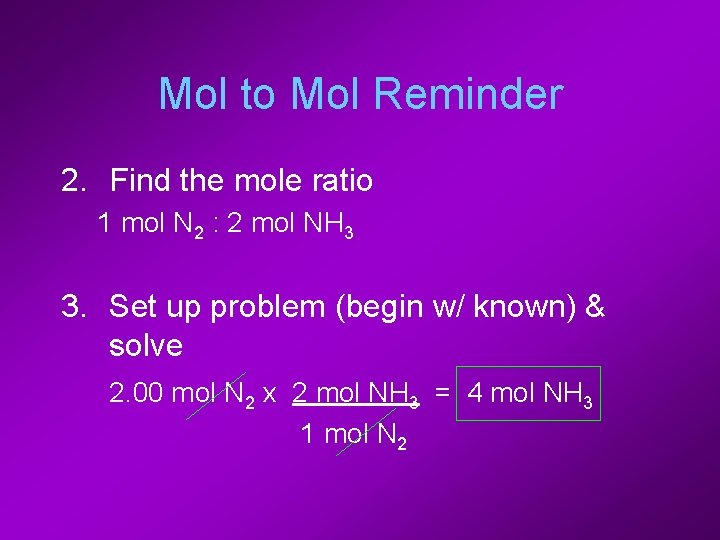 Mol to Mol Reminder

2. Find the mole ratio

1 mol $N_2$ : 2 mol $NH_3$

3. Set up problem (begin w/ known) & solve

2.00 mol $N_2$ x $\frac{2 \text{ mol } NH_3}{1 \text{ mol } N_2}$ = 4 mol $NH_3$